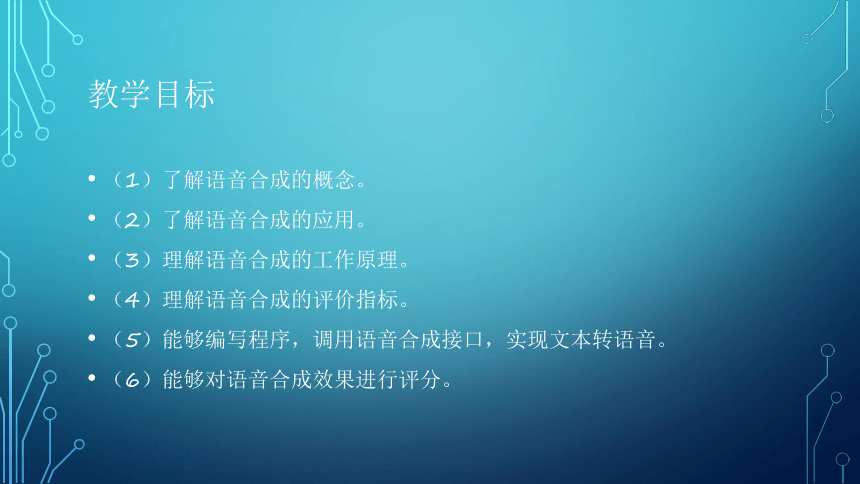 教学目标

• （1）了解语音合成的概念。
• （2）了解语音合成的应用。
• （3）理解语音合成的工作原理。
• （4）理解语音合成的评价指标。
• （5）能够编写程序，调用语音合成接口，实现文本转语音。
• （6）能够对语音合成效果进行评分。